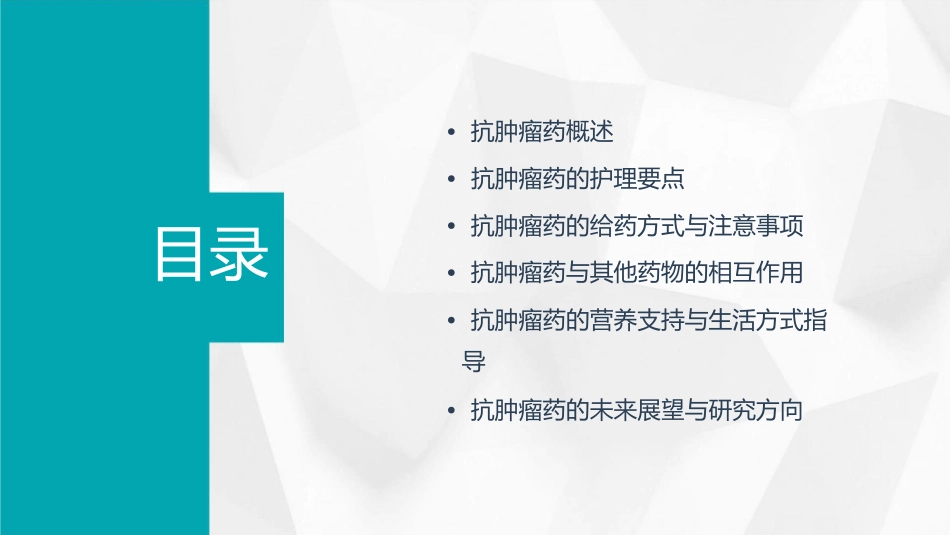 目录

• 抗肿瘤药概述
• 抗肿瘤药的护理要点
• 抗肿瘤药的给药方式与注意事项
• 抗肿瘤药与其他药物的相互作用
• 抗肿瘤药的营养支持与生活方式指导
• 抗肿瘤药的未来展望与研究方向